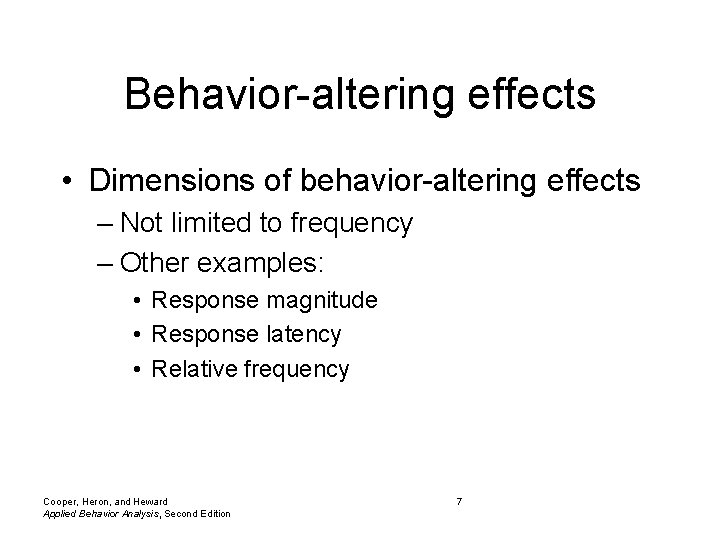 Behavior-altering effects

• Dimensions of behavior-altering effects
– Not limited to frequency
– Other examples:
• Response magnitude
• Response latency
• Relative frequency

Cooper, Heron, and Heward
Applied Behavior Analysis, Second Edition

7